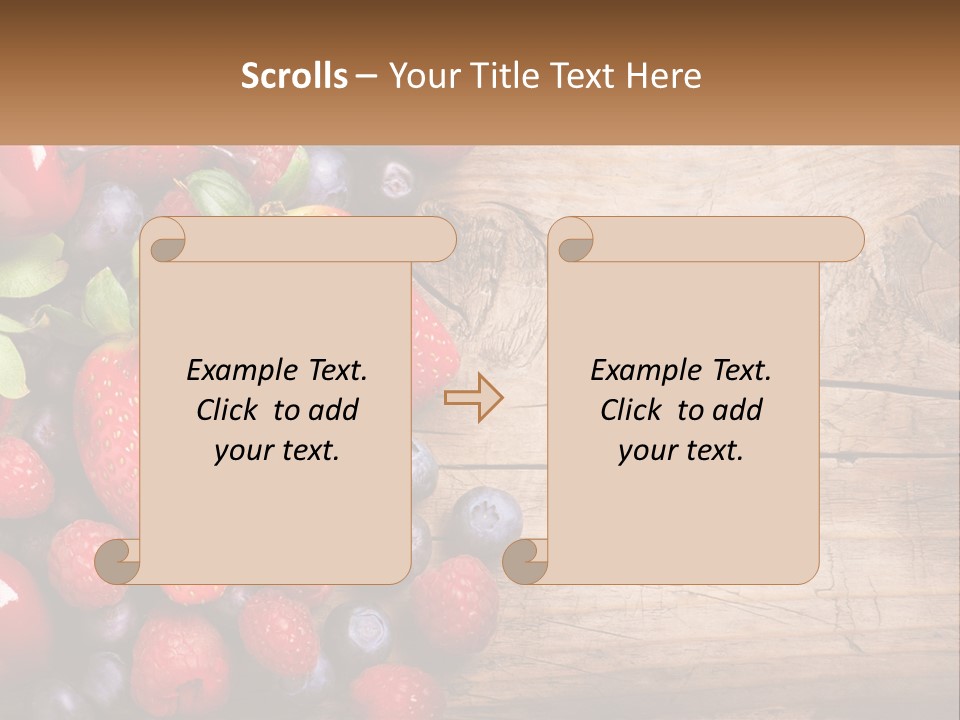 Scrolls – Your Title Text Here

Example Text. Click to add your text.

Example Text. Click to add your text.